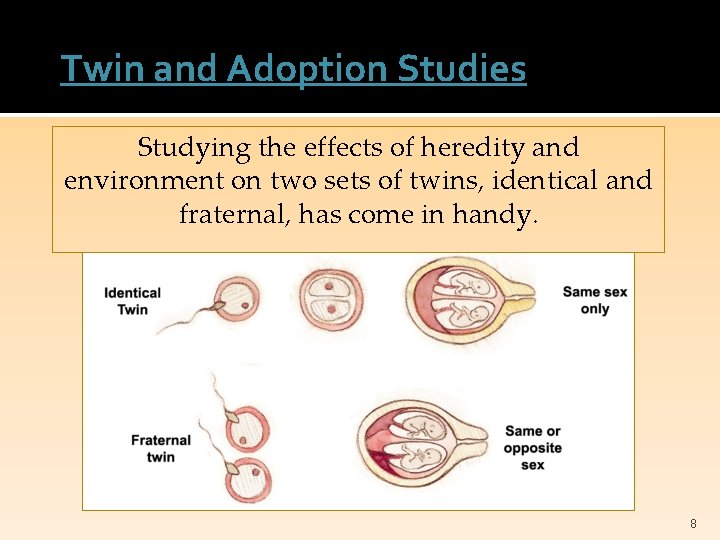 Twin and Adoption Studies

Studying the effects of heredity and environment on two sets of twins, identical and fraternal, has come in handy.

Identical Twin

Same sex only

Fraternal twin

Same or opposite sex

8